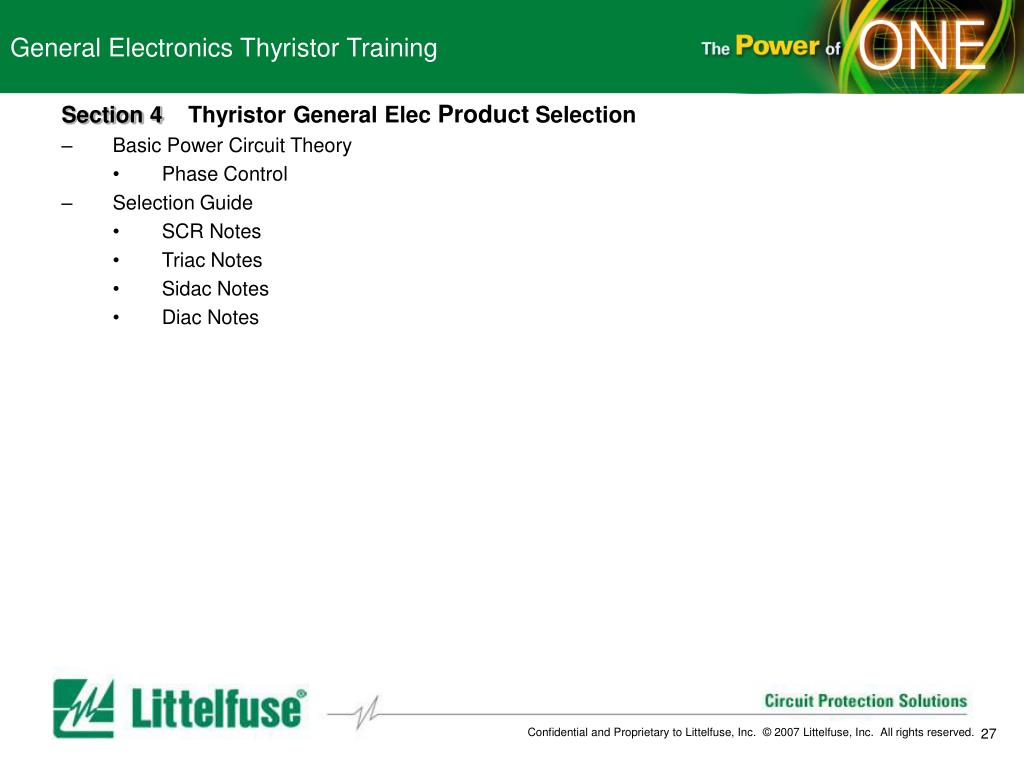 General Electronics Thyristor Training

The Power of ONE

Section 4 Thyristor General Elec Product Selection

– Basic Power Circuit Theory

• Phase Control

– Selection Guide

• SCR Notes

• Triac Notes

• Sidac Notes

• Diac Notes

Littelfuse®

Circuit Protection Solutions

Confidential and Proprietary to Littelfuse, Inc. © 2007 Littelfuse, Inc. All rights reserved. 27